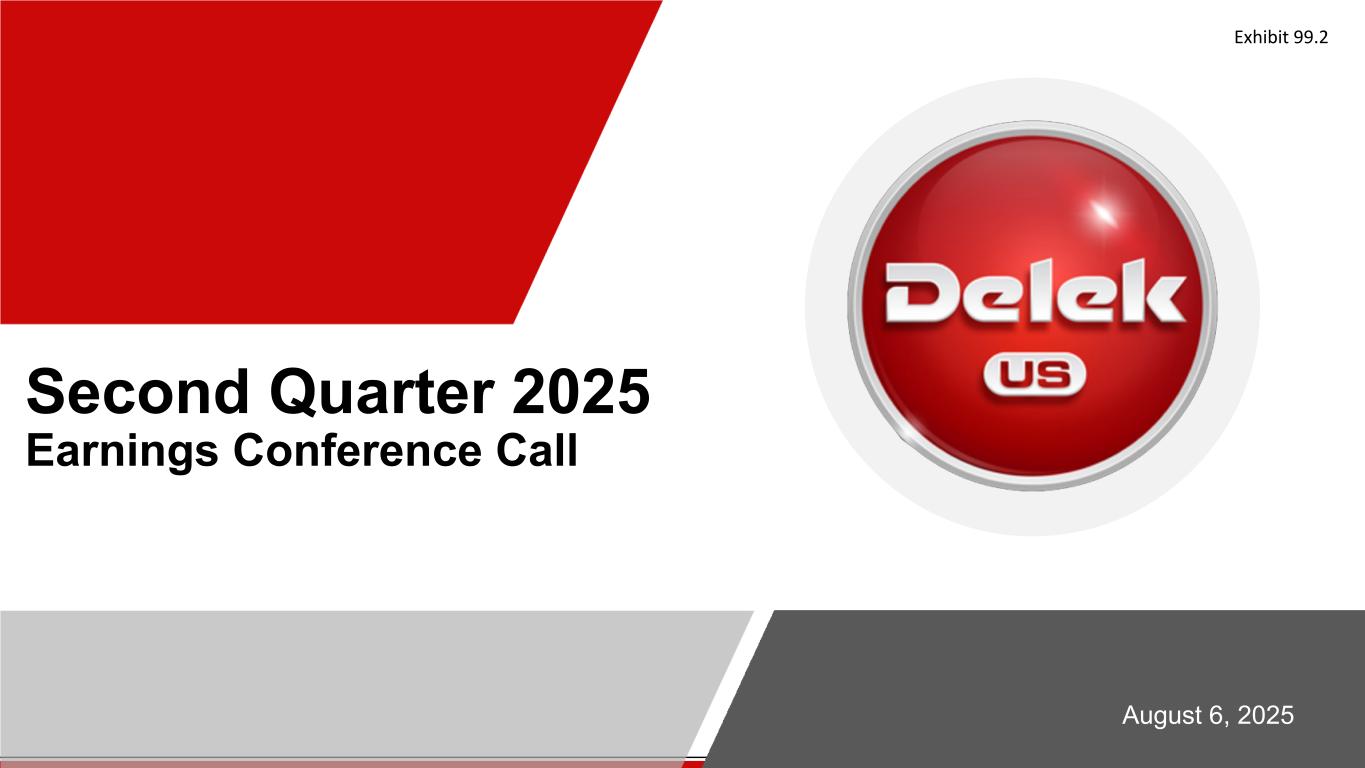 Exhibit 99.2

Delek
US

Second Quarter 2025
Earnings Conference Call

August 6, 2025